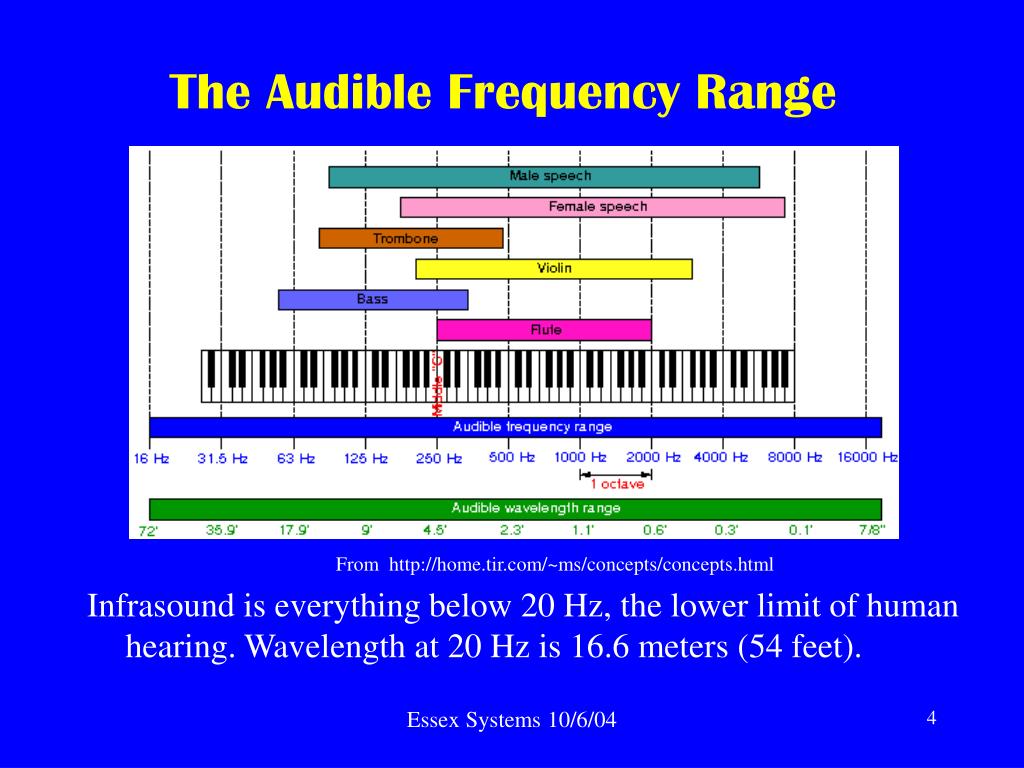 The Audible Frequency Range

Male speech

Female speech

Trombone

Violin

Bass

Flute

Middle "C"

Audible frequency range

16 Hz 31.5 Hz 63 Hz 125 Hz 250 Hz 500 Hz 1000 Hz 2000 Hz 4000 Hz 8000 Hz 16000 Hz

1 octave

Audible wavelength range

72' 35.9' 17.9' 9' 4.5' 2.3' 1.1' 0.6' 0.3' 0.1' 7/8"

From http://home.tir.com/~ms/concepts/concepts.html

Infrasound is everything below 20 Hz, the lower limit of human hearing. Wavelength at 20 Hz is 16.6 meters (54 feet).

Essex Systems 10/6/04

4